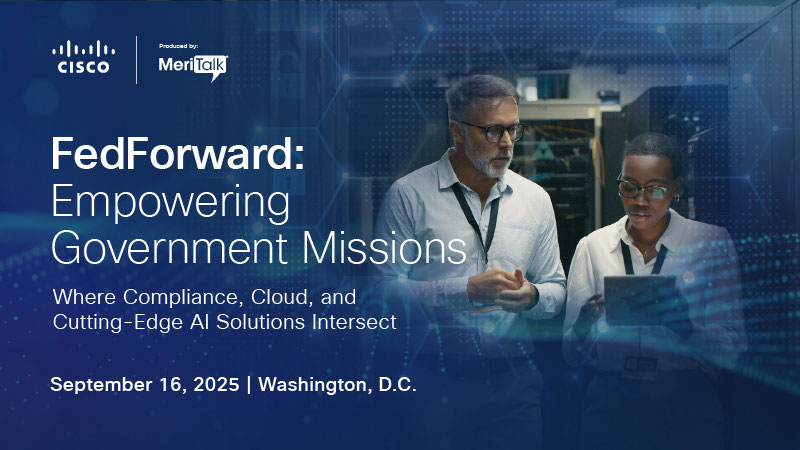 CISCO

Produced by:
MeriTalk

FedForward:
Empowering Government Missions

Where Compliance, Cloud, and Cutting-Edge AI Solutions Intersect

September 16, 2025 | Washington, D.C.